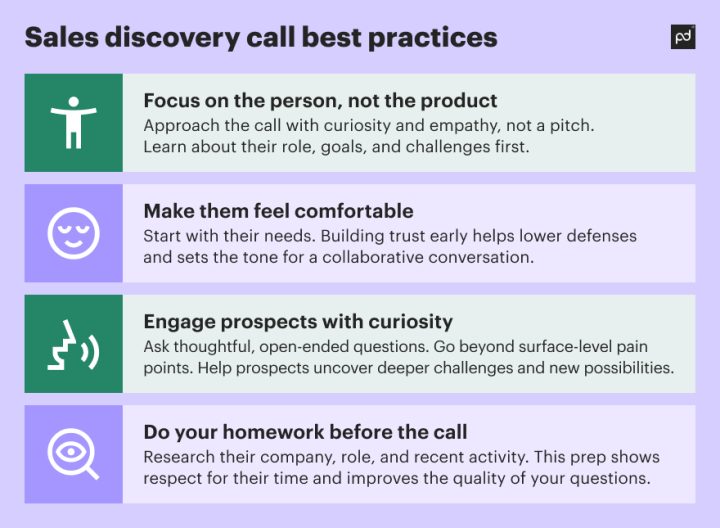 Sales discovery call best practices

pd

Focus on the person, not the product
Approach the call with curiosity and empathy, not a pitch. Learn about their role, goals, and challenges first.

Make them feel comfortable
Start with their needs. Building trust early helps lower defenses and sets the tone for a collaborative conversation.

Engage prospects with curiosity
Ask thoughtful, open-ended questions. Go beyond surface-level pain points. Help prospects uncover deeper challenges and new possibilities.

Do your homework before the call
Research their company, role, and recent activity. This prep shows respect for their time and improves the quality of your questions.